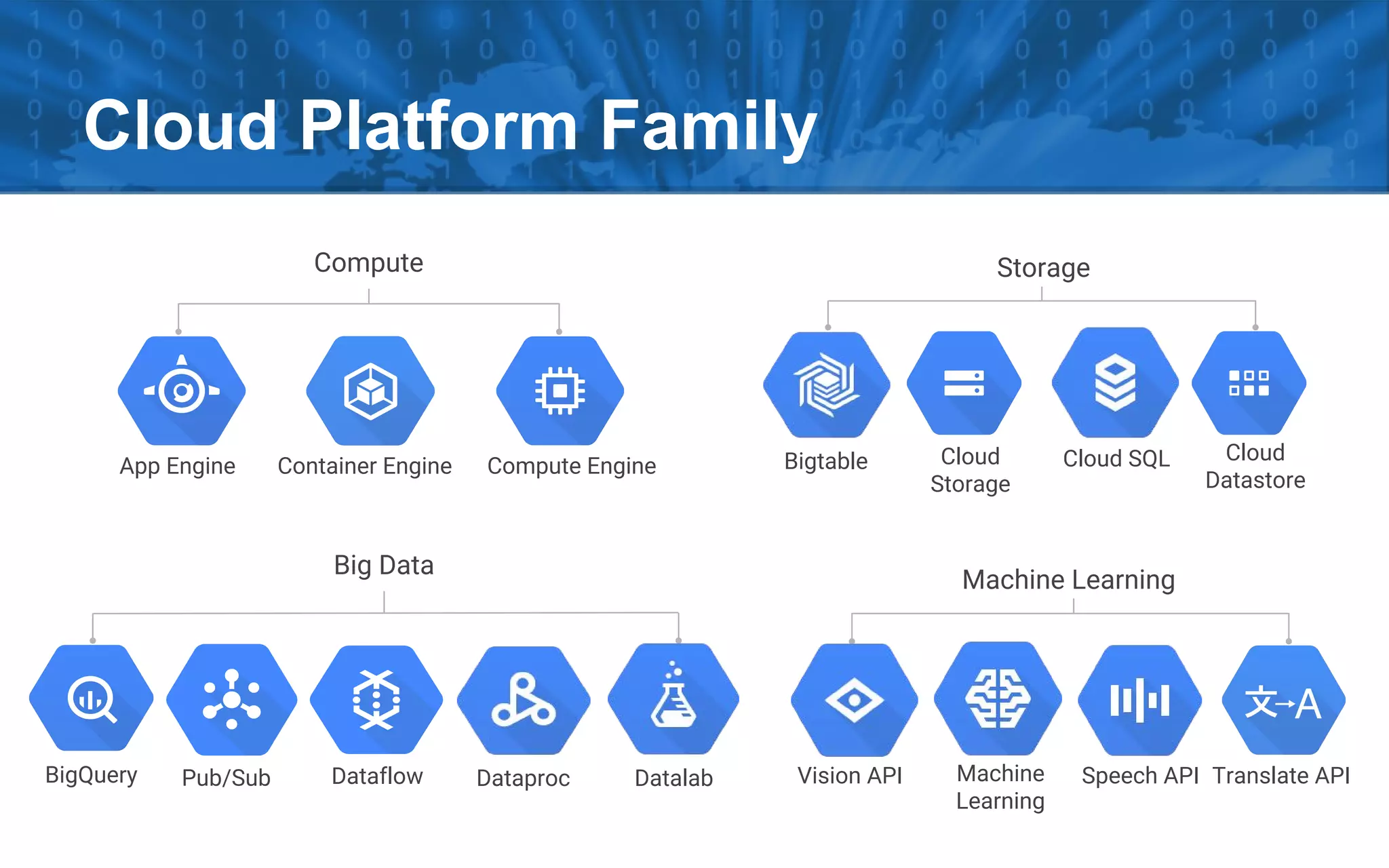 Cloud Platform Family

Compute

App Engine
Container Engine
Compute Engine

Storage

Bigtable
Cloud Storage
Cloud SQL
Cloud Datastore

Big Data

BigQuery
Pub/Sub
Dataflow
Dataproc
Datalab

Machine Learning

Vision API
Machine Learning
Speech API
文→A
Translate API